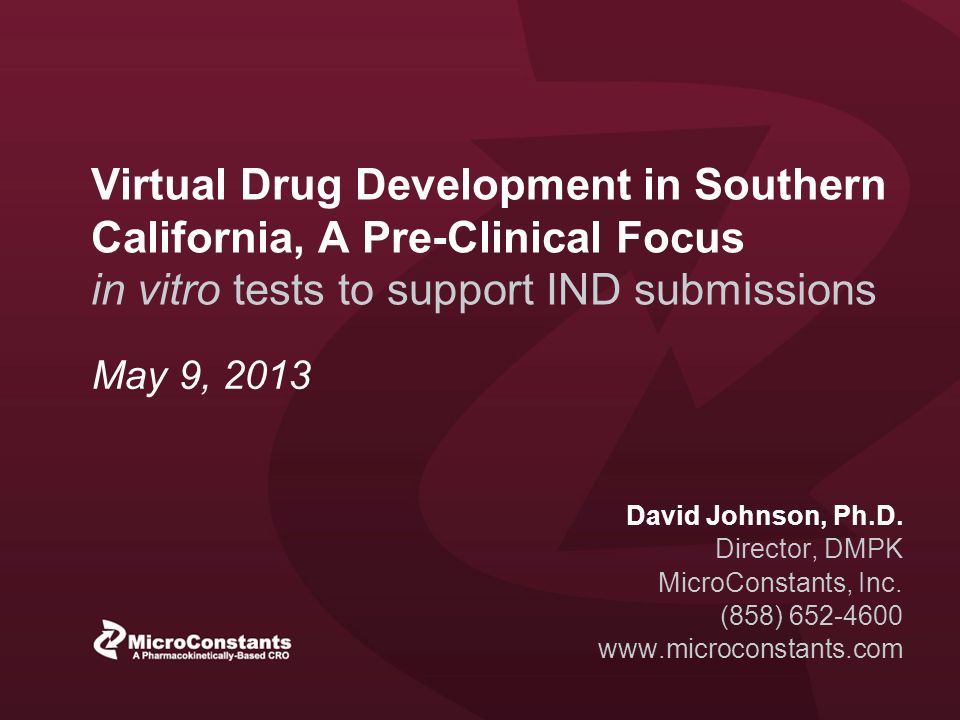 Virtual Drug Development in Southern California, A Pre-Clinical Focus
in vitro tests to support IND submissions

May 9, 2013

David Johnson, Ph.D.
Director, DMPK
MicroConstants, Inc.
(858) 652-4600
www.microconstants.com

MicroConstants
A Pharmacokinetically-Based CRO